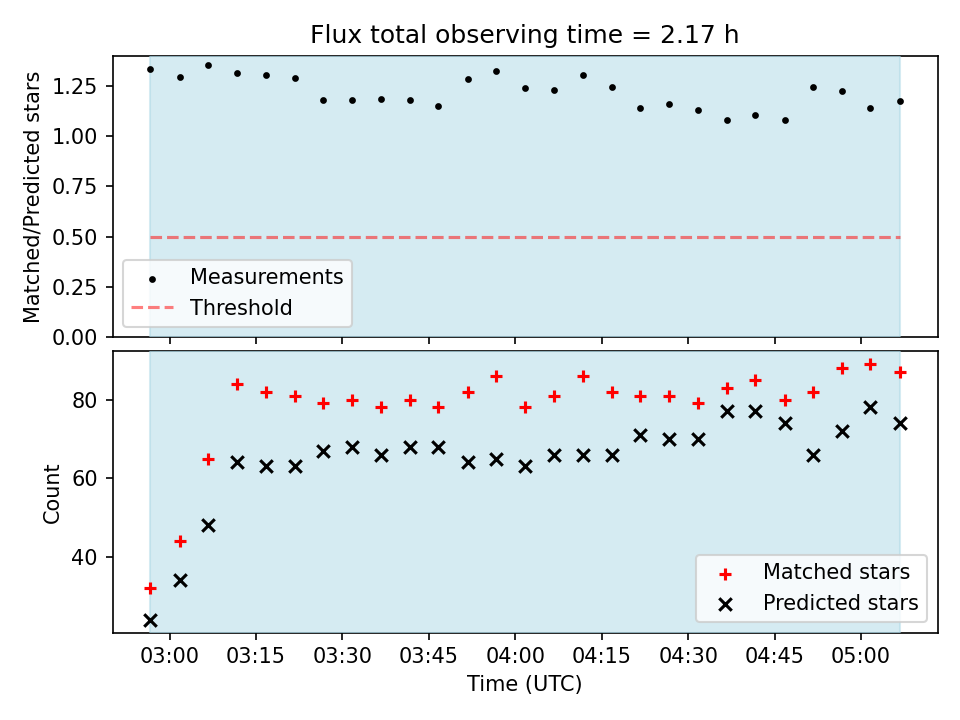 Flux total observing time = 2.17 h

Matched/Predicted stars

1.25
1.00
0.75
0.50
0.25
0.00

Measurements
Threshold

Count

80
60
40

Matched stars
Predicted stars

03:00 03:15 03:30 03:45 04:00 04:15 04:30 04:45 05:00

Time (UTC)